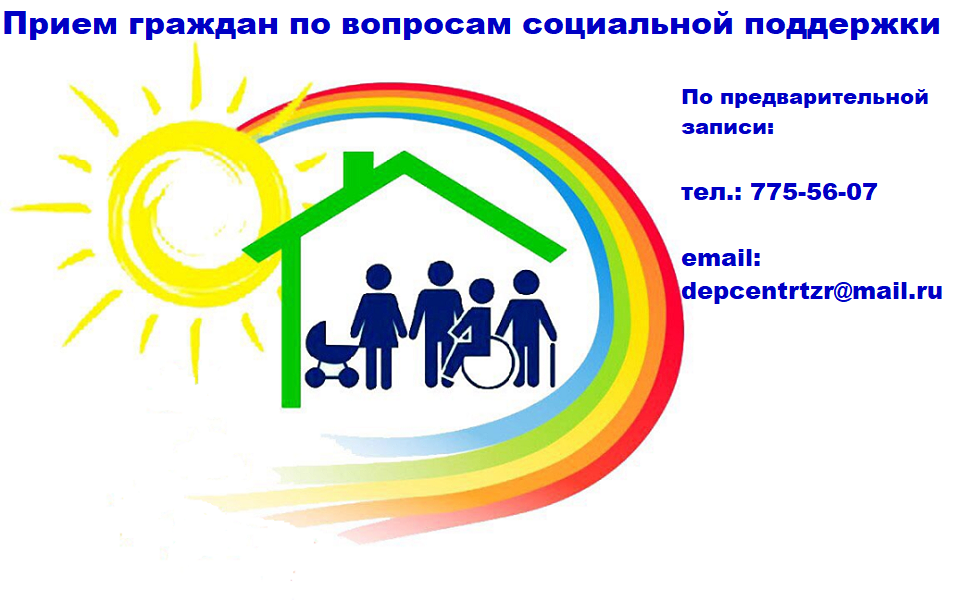 Прием граждан по вопросам социальной поддержки

По предварительной записи:

тел.: 775-56-07

email: depcentrtzr@mail.ru